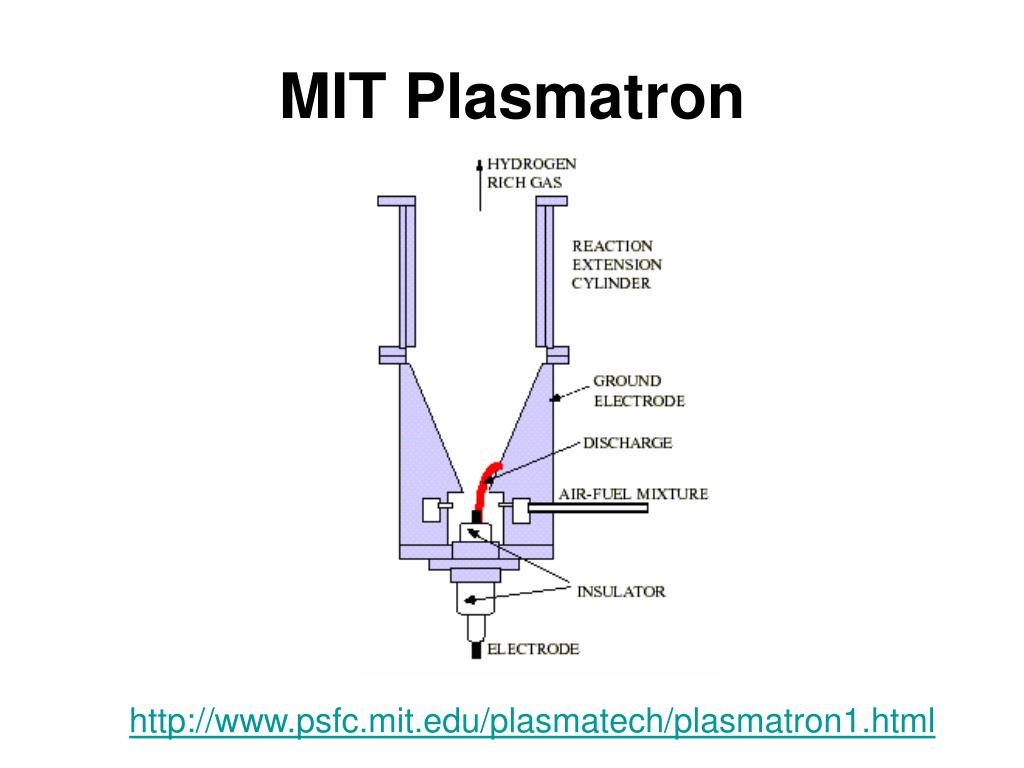 MIT Plasmatron

HYDROGEN RICH GAS

REACTION EXTENSION CYLINDER

GROUND ELECTRODE

DISCHARGE

AIR-FUEL MIXTURE

INSULATOR

ELECTRODE

http://www.psfc.mit.edu/plasmatech/plasmatron1.html